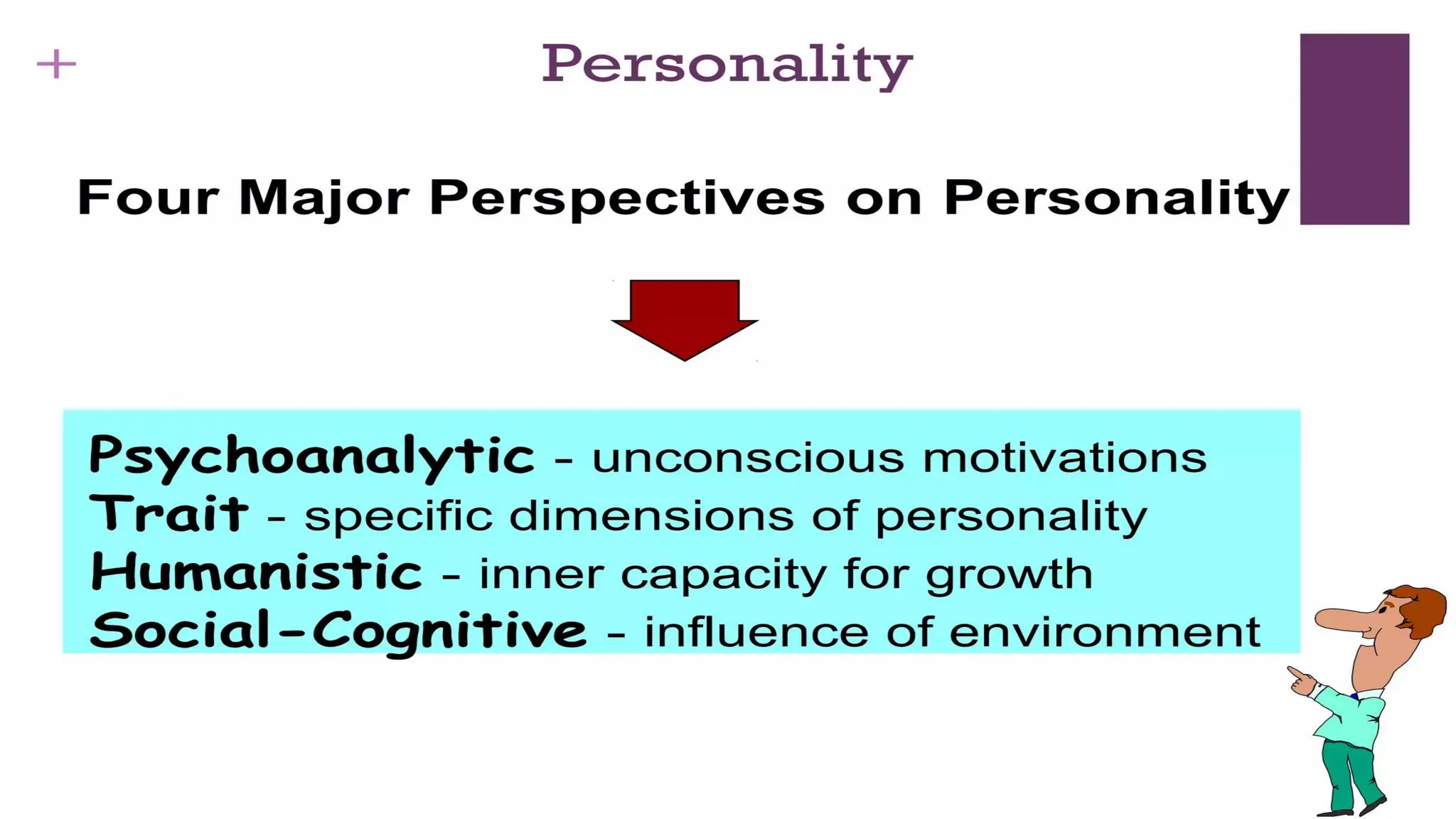 +
Personality

Four Major Perspectives on Personality

Psychoanalytic - unconscious motivations
Trait - specific dimensions of personality
Humanistic - inner capacity for growth
Social-Cognitive - influence of environment